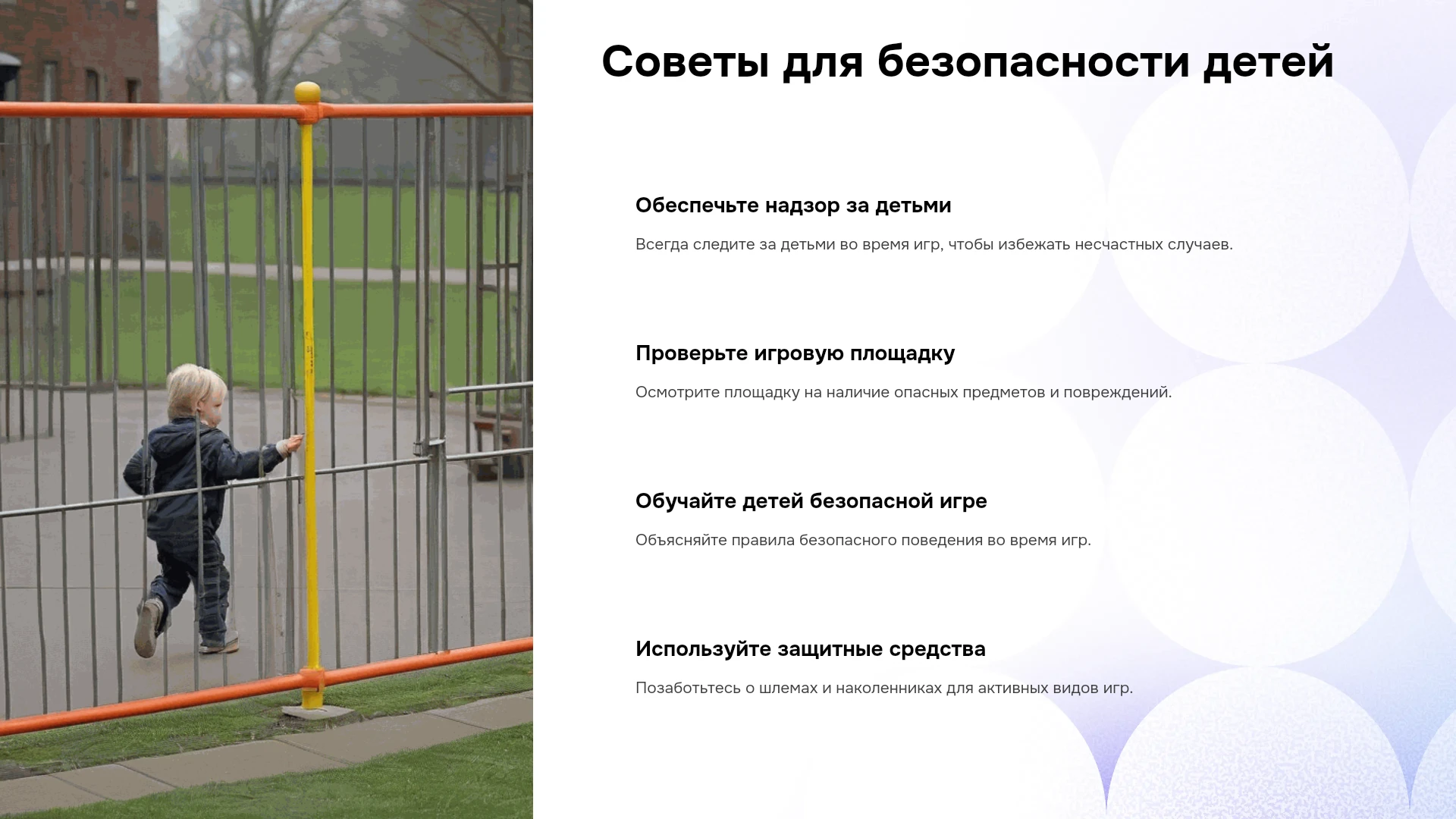 Советы для безопасности детей

Обеспечьте надзор за детьми

Всегда следите за детьми во время игр, чтобы избежать несчастных случаев.

Проверьте игровую площадку

Осмотрите площадку на наличие опасных предметов и повреждений.

Обучайте детей безопасной игре

Объясняйте правила безопасного поведения во время игр.

Используйте защитные средства

Позаботьтесь о шлемах и наколенниках для активных видов игр.